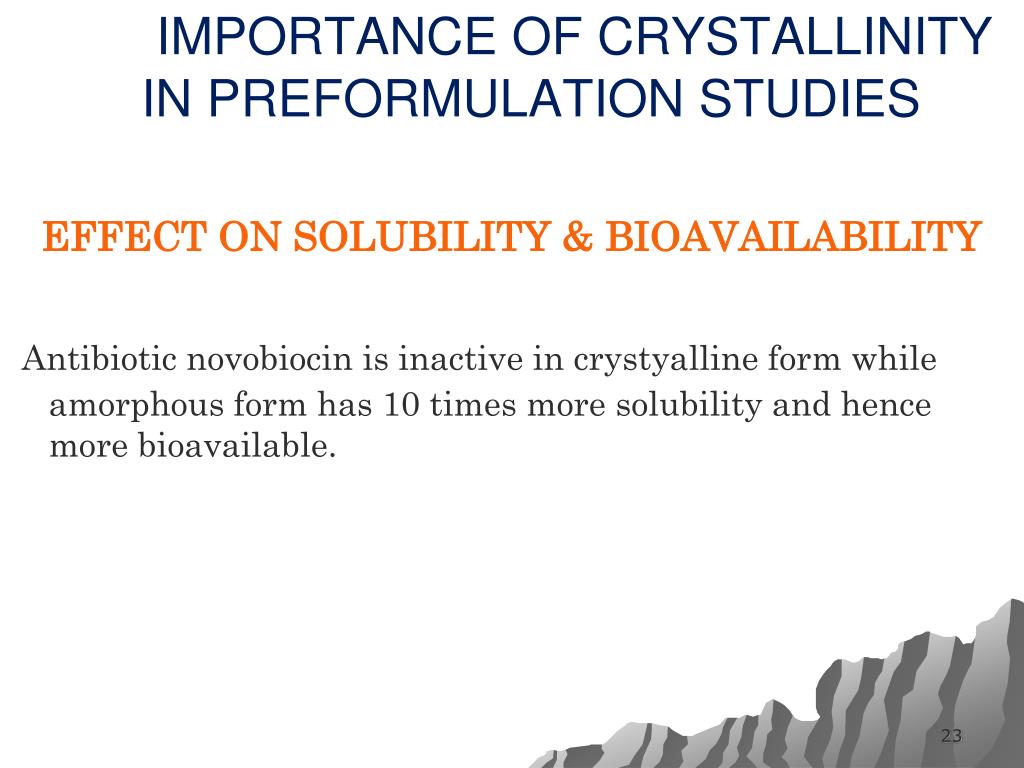 IMPORTANCE OF CRYSTALLINITY IN PREFORMULATION STUDIES

EFFECT ON SOLUBILITY & BIOAVAILABILITY

Antibiotic novobiocin is inactive in crystyalline form while amorphous form has 10 times more solubility and hence more bioavailable.

23